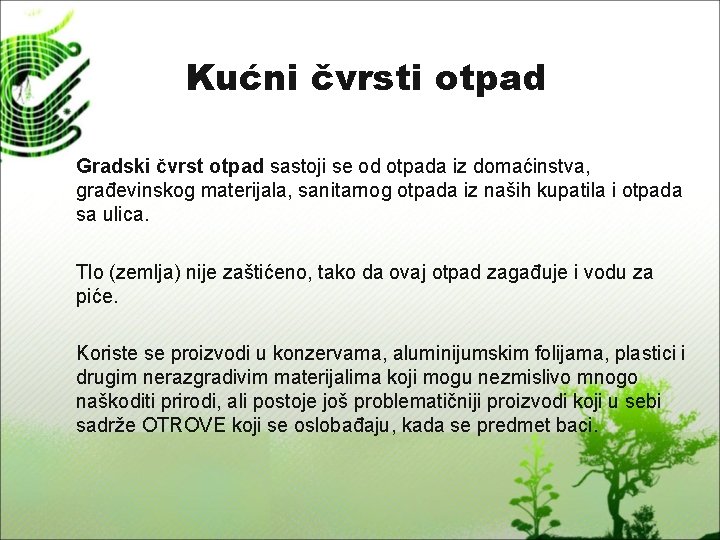 Kućni čvrsti otpad

Gradski čvrst otpad sastoji se od otpada iz domaćinstva, građevinskog materijala, sanitarnog otpada iz naših kupatila i otpada sa ulica.

Tlo (zemlja) nije zaštićeno, tako da ovaj otpad zagađuje i vodu za piće.

Koriste se proizvodi u konzervama, aluminijumskim folijama, plastici i drugim nerazgradivim materijalima koji mogu nezmislivo mnogo naškoditi prirodi, ali postoje još problematičniji proizvodi koji u sebi sadrže OTROVE koji se oslobađaju, kada se predmet baci.